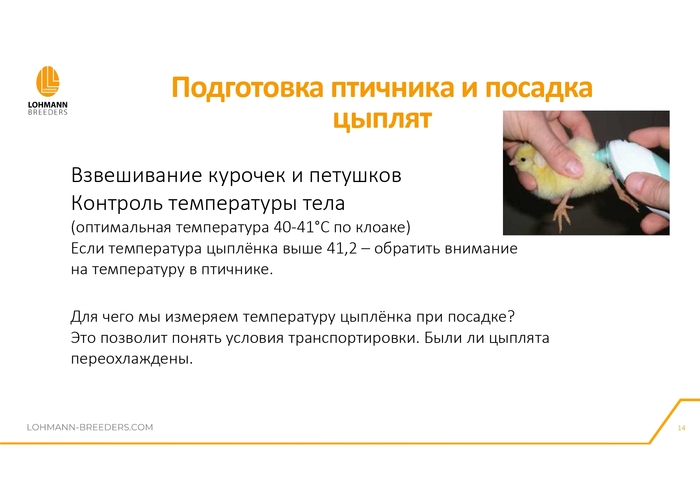 LOHMANN
BREEDERS

Подготовка птичника и посадка цыплят

Взвешивание курочек и петушков
Контроль температуры тела
(оптимальная температура 40-41°C по клоаке)
Если температура цыплёнка выше 41,2 – обратить внимание на температуру в птичнике.

Для чего мы измеряем температуру цыплёнка при посадке?
Это позволит понять условия транспортировки. Были ли цыплята переохлаждены.

LOHMANN-BREEDERS.COM

14